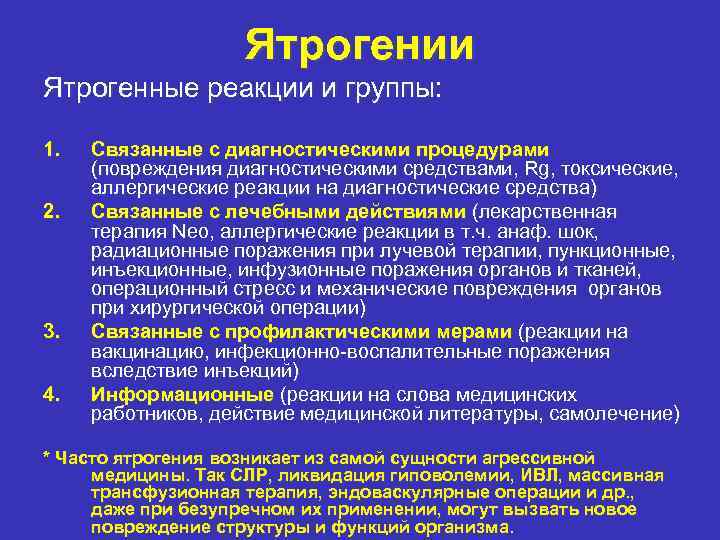 Ятрогении

Ятрогенные реакции и группы:

1. Связанные с диагностическими процедурами (повреждения диагностическими средствами, Rg, токсические, аллергические реакции на диагностические средства)
2. Связанные с лечебными действиями (лекарственная терапия Neo, аллергические реакции в т.ч. анаф. шок, радиационные поражения при лучевой терапии, пункционные, инъекционные, инфузионные поражения органов и тканей, операционный стресс и механические повреждения органов при хирургической операции)
3. Связанные с профилактическими мерами (реакции на вакцинацию, инфекционно-воспалительные поражения вследствие инъекций)
4. Информационные (реакции на слова медицинских работников, действие медицинской литературы, самолечение)

* Часто ятрогения возникает из самой сущности агрессивной медицины. Так СЛР, ликвидация гиповолемии, ИВЛ, массивная трансфузионная терапия, эндоваскулярные операции и др., даже при безупречном их применении, могут вызвать новое повреждение структуры и функций организма.